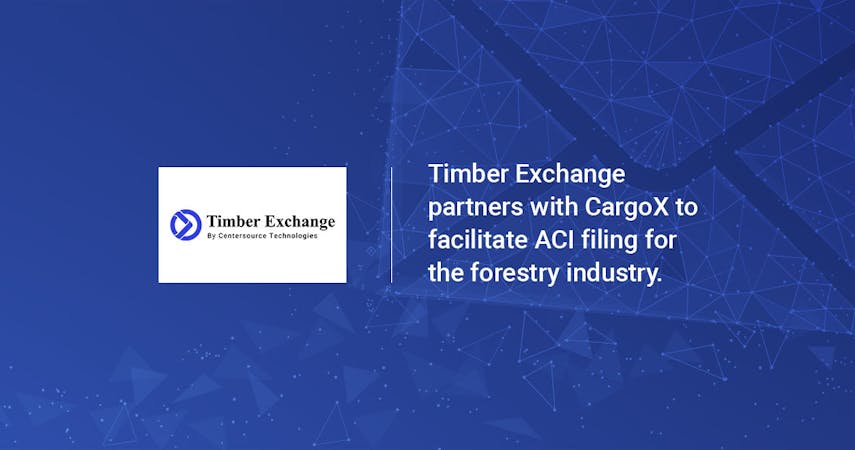 Timber Exchange
By Centersource Technologies

Timber Exchange partners with CargoX to facilitate ACI filing for the forestry industry.